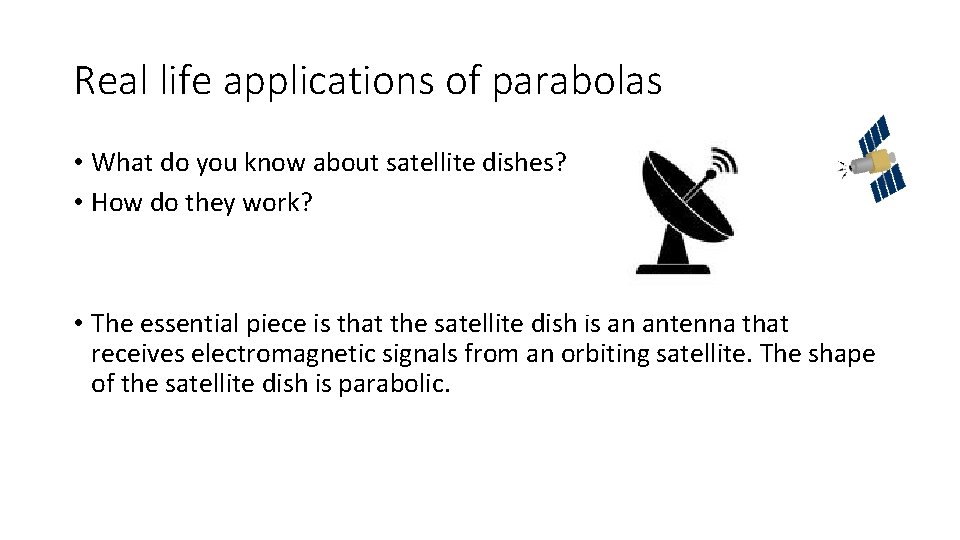 Real life applications of parabolas

• What do you know about satellite dishes?
• How do they work?

• The essential piece is that the satellite dish is an antenna that receives electromagnetic signals from an orbiting satellite. The shape of the satellite dish is parabolic.